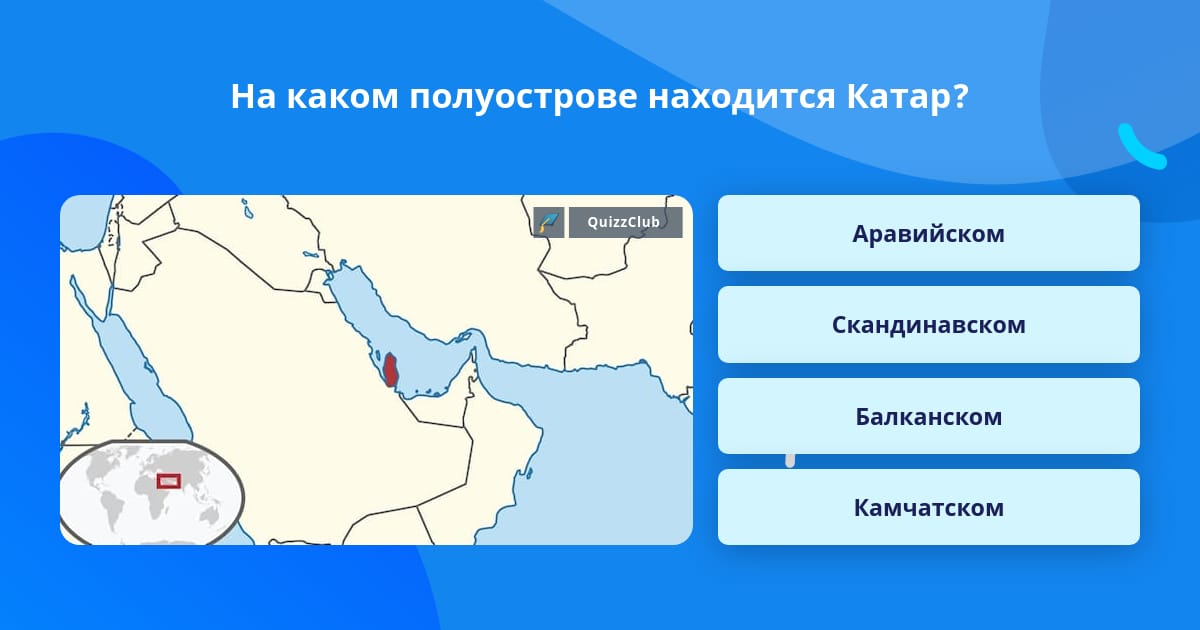 На каком полуострове находится Катар?

QuizzClub

Аравийском

Скандинавском

Балканском

Камчатском